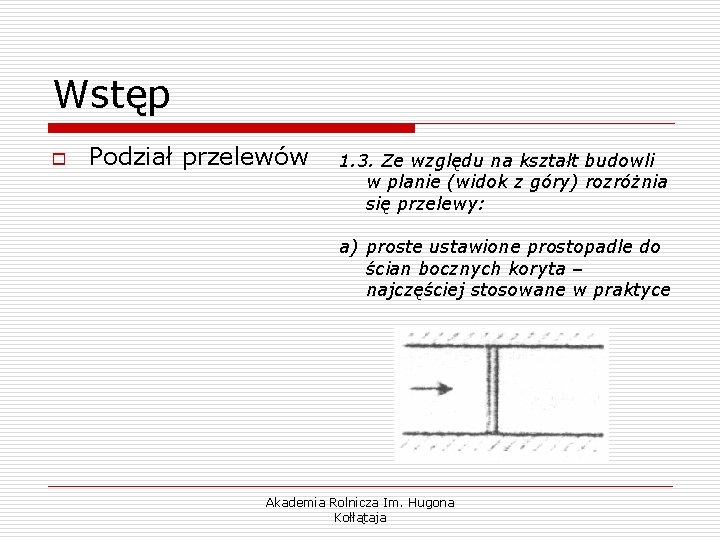 Wstęp

Podział przelewów

1.3. Ze względu na kształt budowli w planie (widok z góry) rozróżnia się przelewy:

a) proste ustawione prostopadle do ścian bocznych koryta – najczęściej stosowane w praktyce

Akademia Rolnicza Im. Hugona Kołłątaja